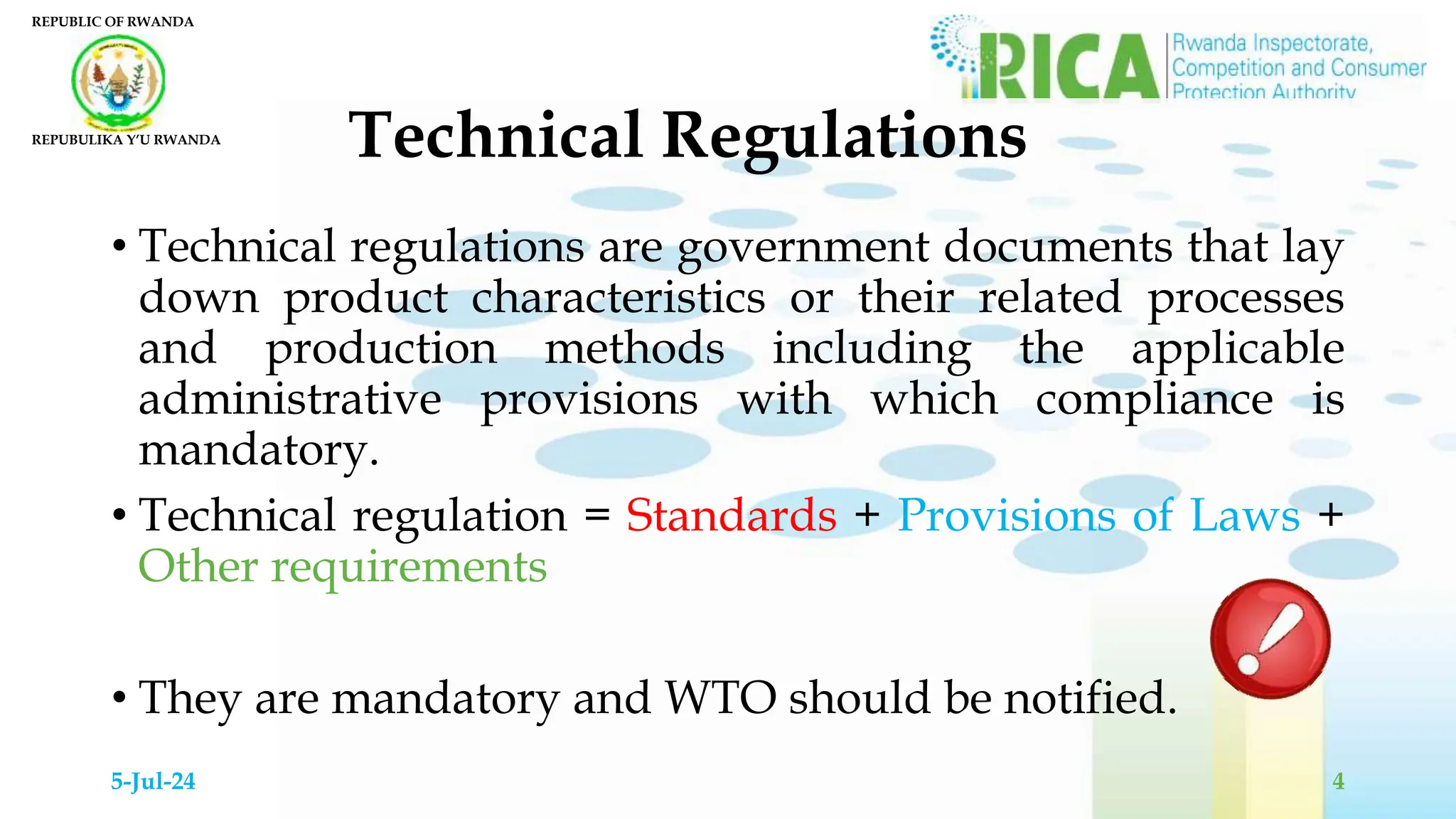 REPUBLIC OF RWANDA

REPUBULIKA Y'U RWANDA

RICA Rwanda Inspectorate, Competition and Consumer Protection Authority

Technical Regulations

• Technical regulations are government documents that lay down product characteristics or their related processes and production methods including the applicable administrative provisions with which compliance is mandatory.

• Technical regulation = Standards + Provisions of Laws + Other requirements

• They are mandatory and WTO should be notified.

5-Jul-24

4